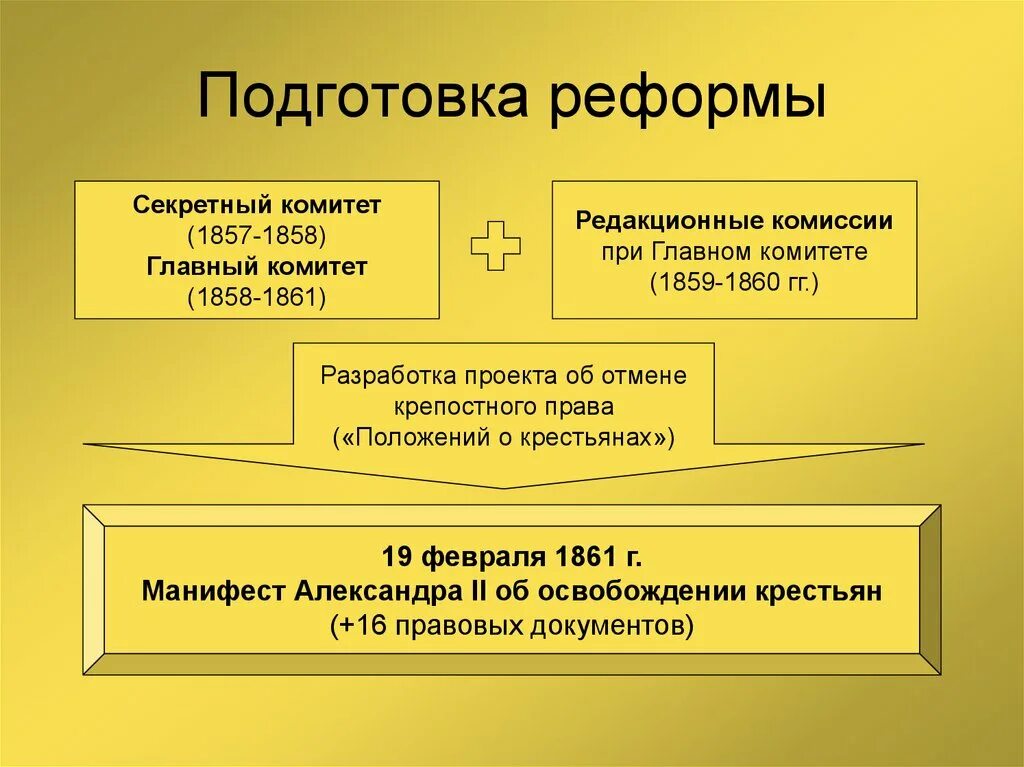 Подготовка реформы

Секретный комитет
(1857-1858)
Главный комитет
(1858-1861)

Редакционные комиссии
при Главном комитете
(1859-1860 гг.)

Разработка проекта об отмене крепостного права («Положений о крестьянах»)

19 февраля 1861 г.
Манифест Александра II об освобождении крестьян
(+16 правовых документов)